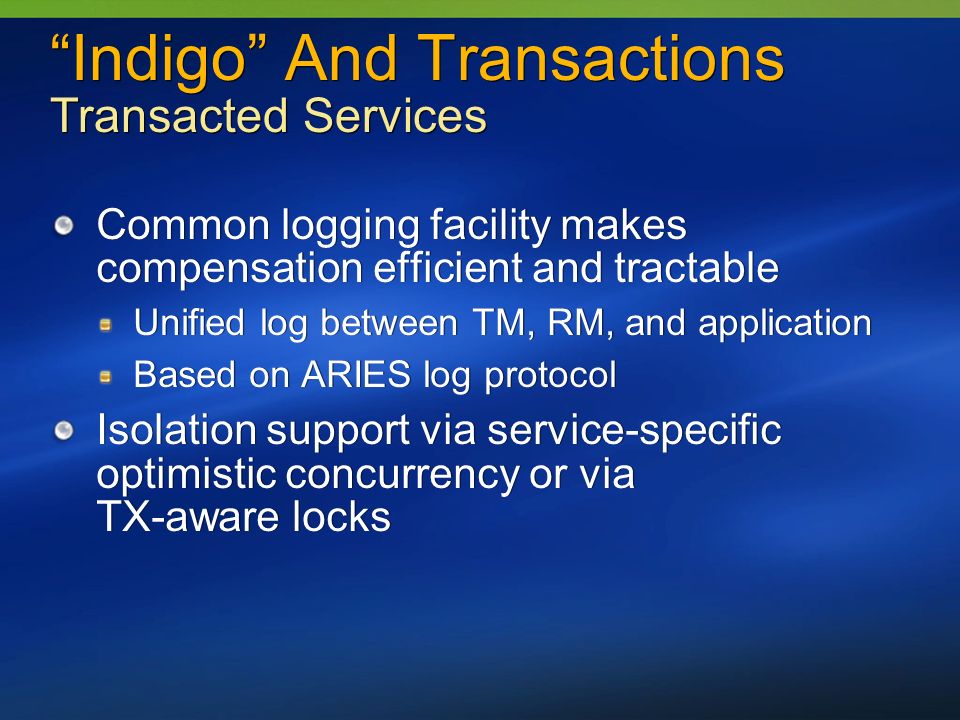 “Indigo” And Transactions
Transacted Services

Common logging facility makes compensation efficient and tractable

Unified log between TM, RM, and application

Based on ARIES log protocol

Isolation support via service-specific optimistic concurrency or via TX-aware locks